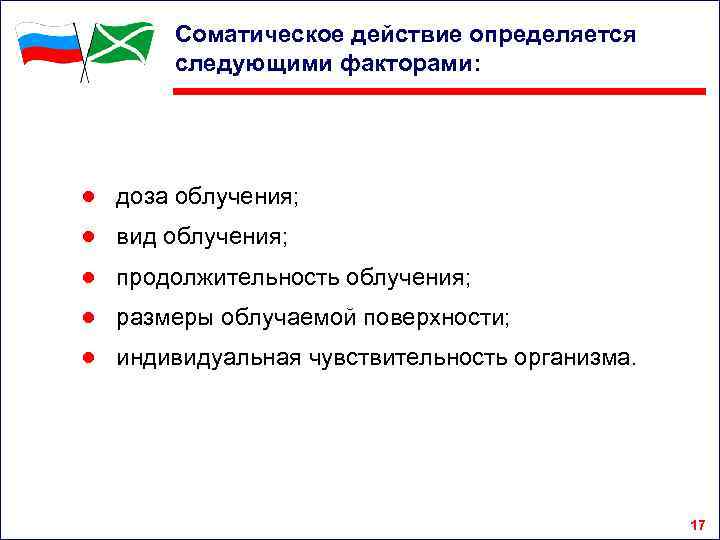 Соматическое действие определяется следующими факторами:

- доза облучения;
- вид облучения;
- продолжительность облучения;
- размеры облучаемой поверхности;
- индивидуальная чувствительность организма.

17